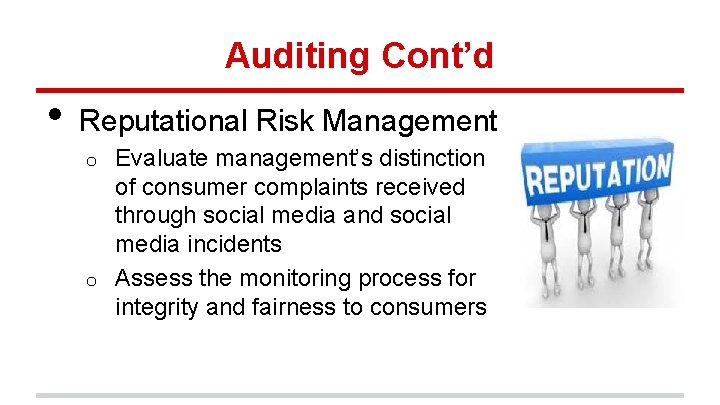 Auditing Cont'd

• Reputational Risk Management
  o Evaluate management's distinction of consumer complaints received through social media and social media incidents
  o Assess the monitoring process for integrity and fairness to consumers

REPUTATION